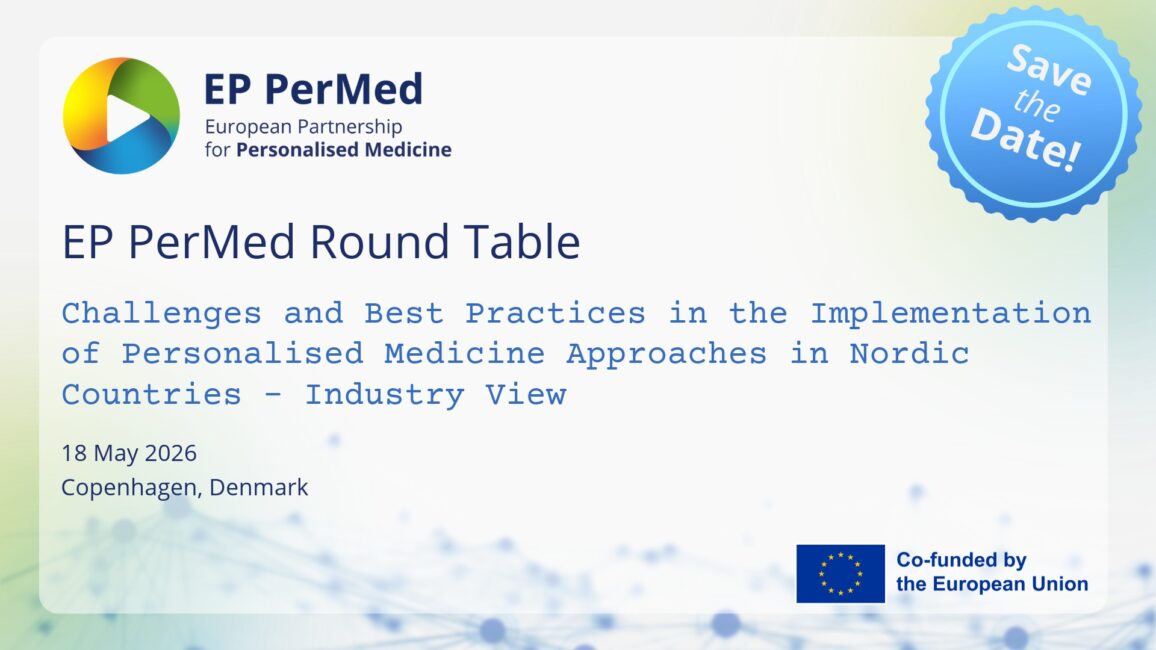 EP PerMed
European Partnership for Personalised Medicine

Save the Date!

EP PerMed Round Table

Challenges and Best Practices in the Implementation of Personalised Medicine Approaches in Nordic Countries - Industry View

18 May 2026
Copenhagen, Denmark

Co-funded by the European Union